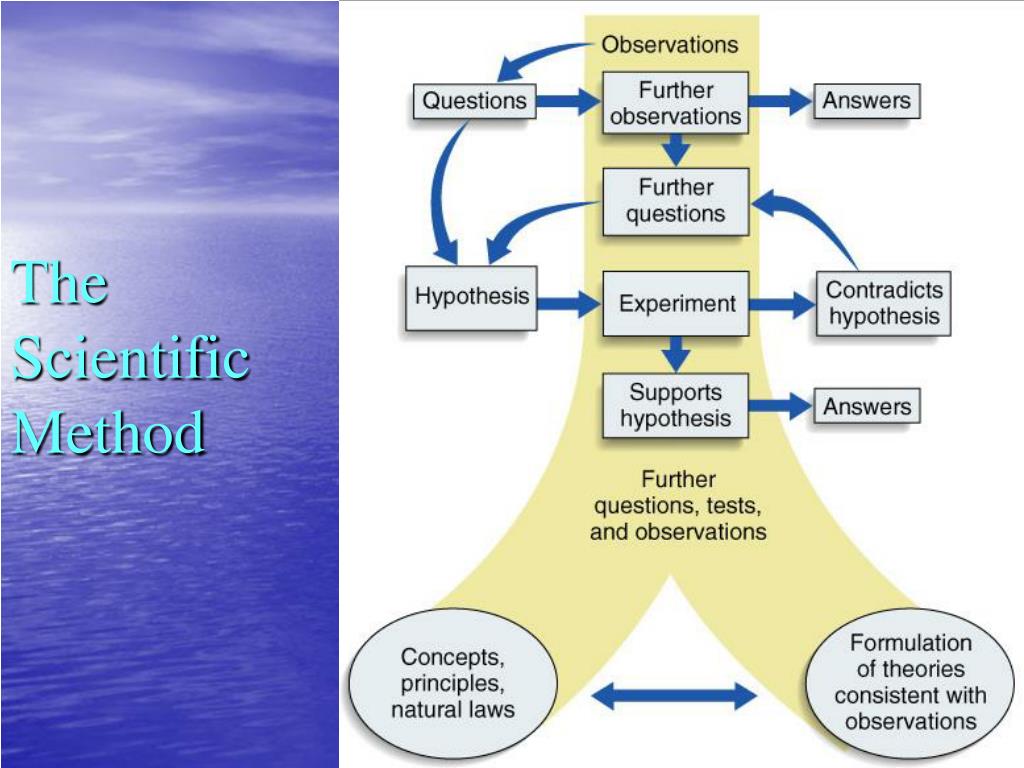 The Scientific Method

Observations

Questions

Further observations

Answers

Further questions

Hypothesis

Experiment

Contradicts hypothesis

Supports hypothesis

Answers

Further questions, tests, and observations

Concepts, principles, natural laws

Formulation of theories consistent with observations